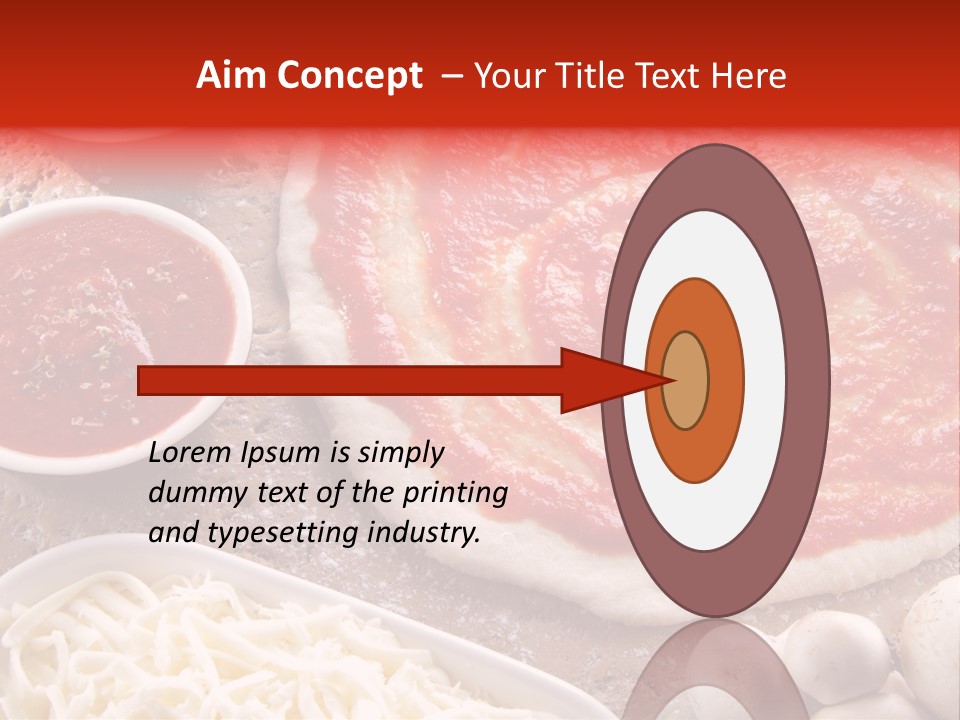 Aim Concept – Your Title Text Here

Lorem Ipsum is simply dummy text of the printing and typesetting industry.